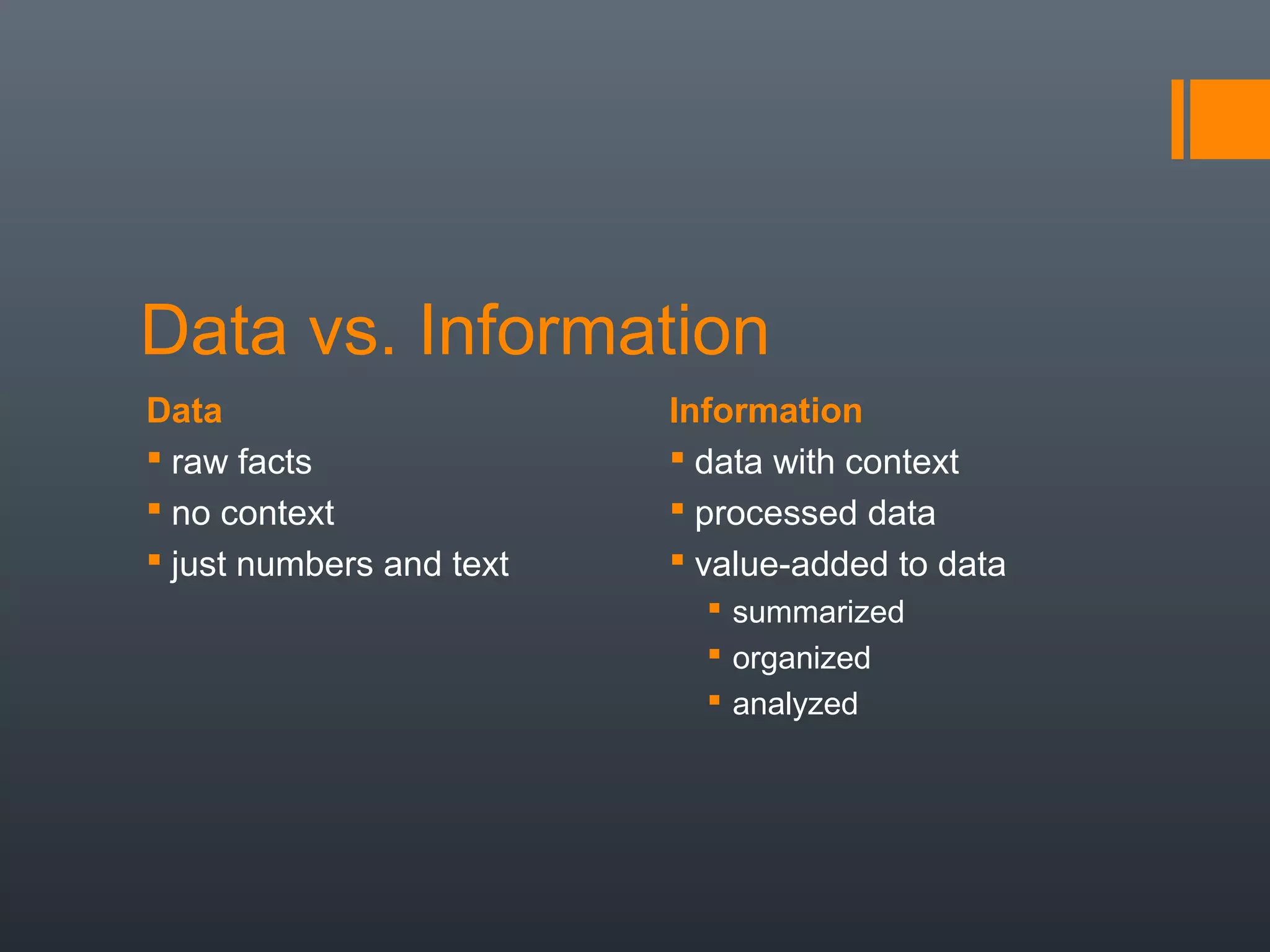 Data vs. Information

Data
- raw facts
- no context
- just numbers and text

Information
- data with context
- processed data
- value-added to data
  - summarized
  - organized
  - analyzed